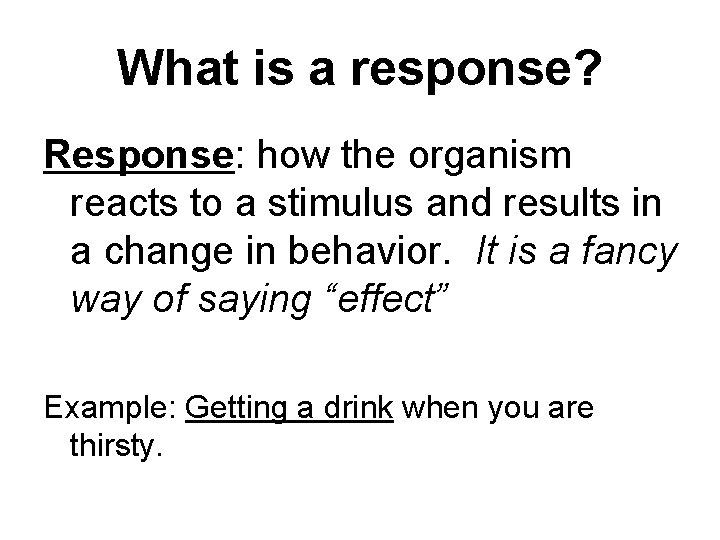 What is a response?

Response: how the organism reacts to a stimulus and results in a change in behavior. It is a fancy way of saying “effect”

Example: Getting a drink when you are thirsty.